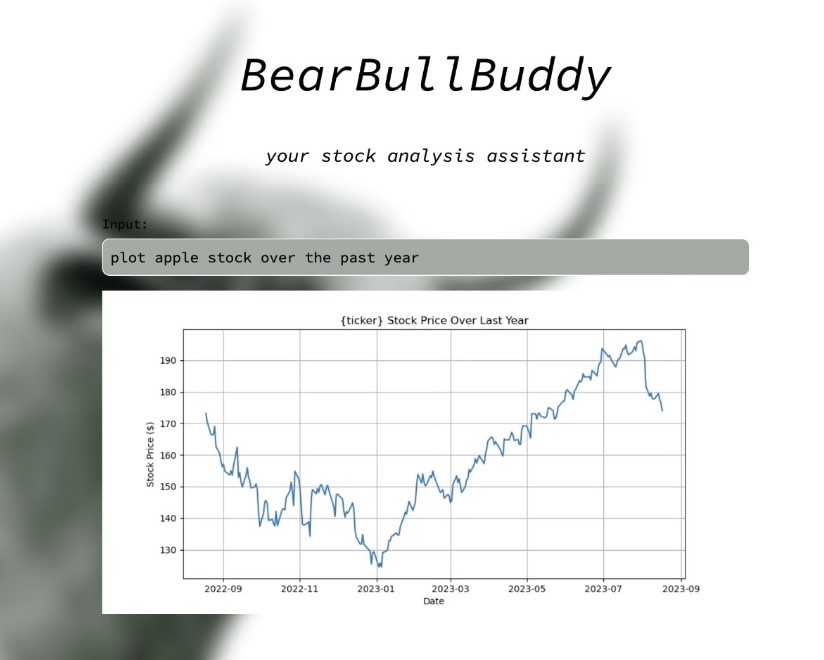 BearBullBuddy

your stock analysis assistant

Input:

plot apple stock over the past year

{ticker} Stock Price Over Last Year

Stock Price ($)

190
180
170
160
150
140
130

2022-09
2022-11
2023-01
2023-03
2023-05
2023-07
2023-09

Date